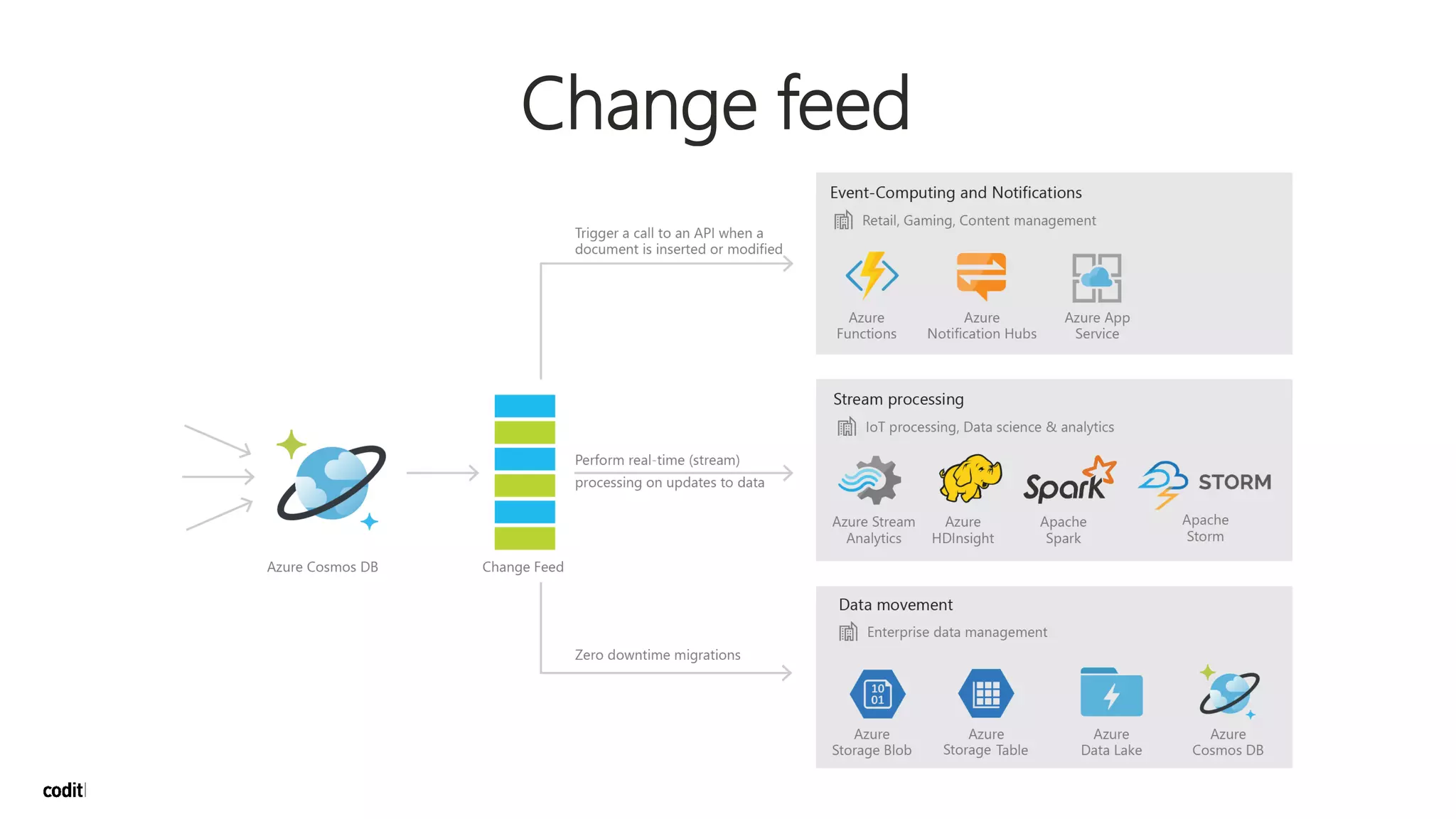 Change feed

Azure Cosmos DB

Change Feed

Trigger a call to an API when a document is inserted or modified

Perform real-time (stream) processing on updates to data

Zero downtime migrations

Event-Computing and Notifications

Retail, Gaming, Content management

Azure Functions

Azure Notification Hubs

Azure App Service

Stream processing

IoT processing, Data science & analytics

Azure Stream Analytics

Azure HDInsight

Spark

Apache Spark

STORM

Apache Storm

Data movement

Enterprise data management

10 01

Azure Storage Blob

Azure Storage Table

Azure Data Lake

Azure Cosmos DB

codit